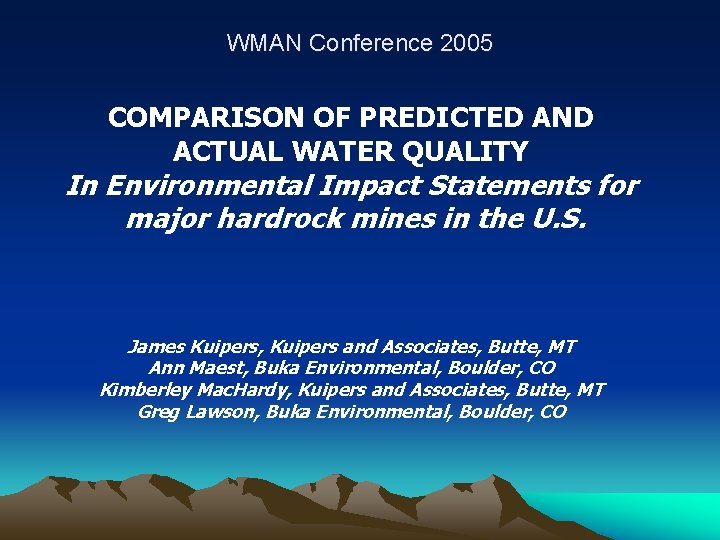 WMAN Conference 2005

COMPARISON OF PREDICTED AND ACTUAL WATER QUALITY
In Environmental Impact Statements for major hardrock mines in the U.S.

James Kuipers, Kuipers and Associates, Butte, MT
Ann Maest, Buka Environmental, Boulder, CO
Kimberley MacHardy, Kuipers and Associates, Butte, MT
Greg Lawson, Buka Environmental, Boulder, CO